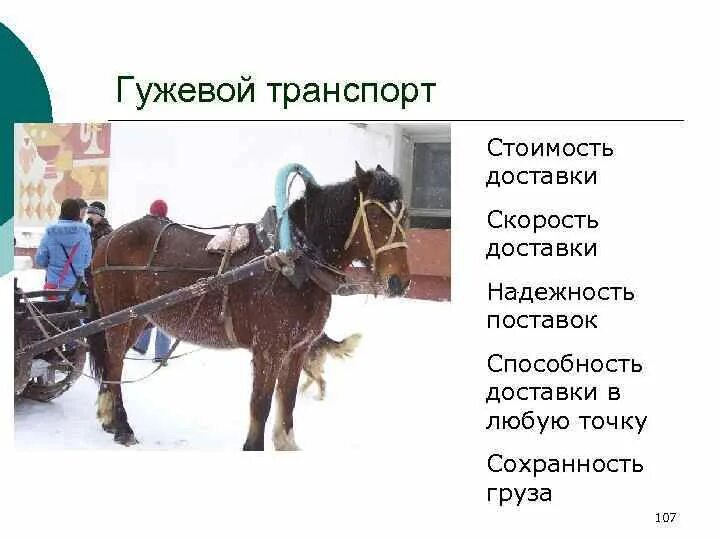 Гужевой транспорт

Стоимость доставки

Скорость доставки

Надежность поставок

Способность доставки в любую точку

Сохранность груза

107